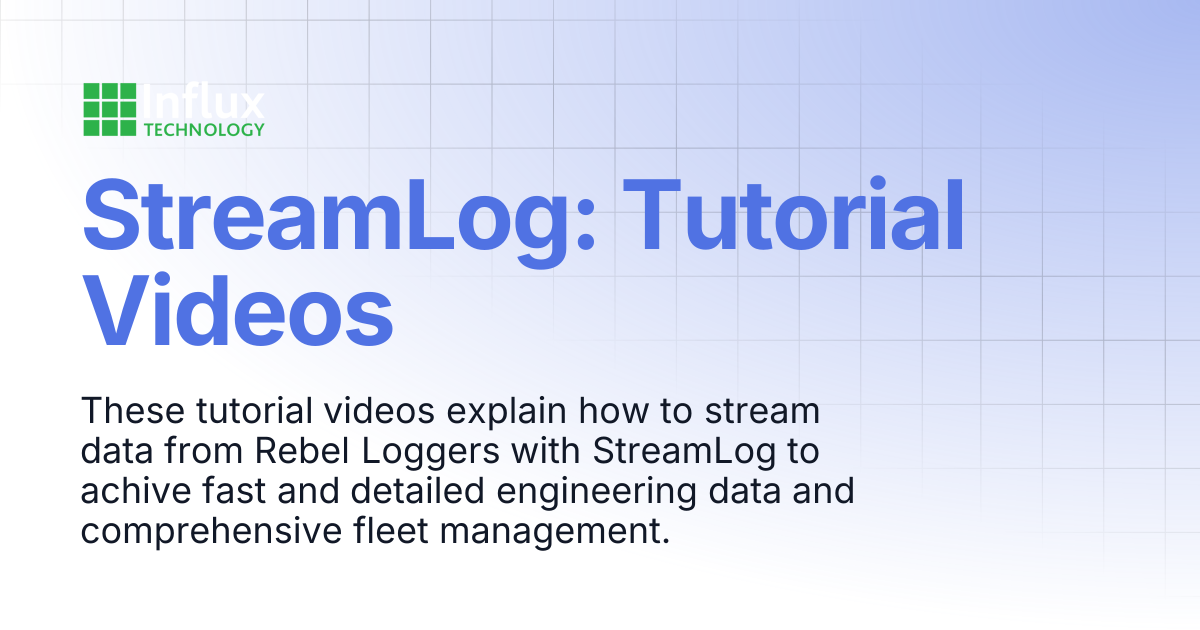 Influx
TECHNOLOGY

StreamLog: Tutorial Videos

These tutorial videos explain how to stream data from Rebel Loggers with StreamLog to achive fast and detailed engineering data and comprehensive fleet management.